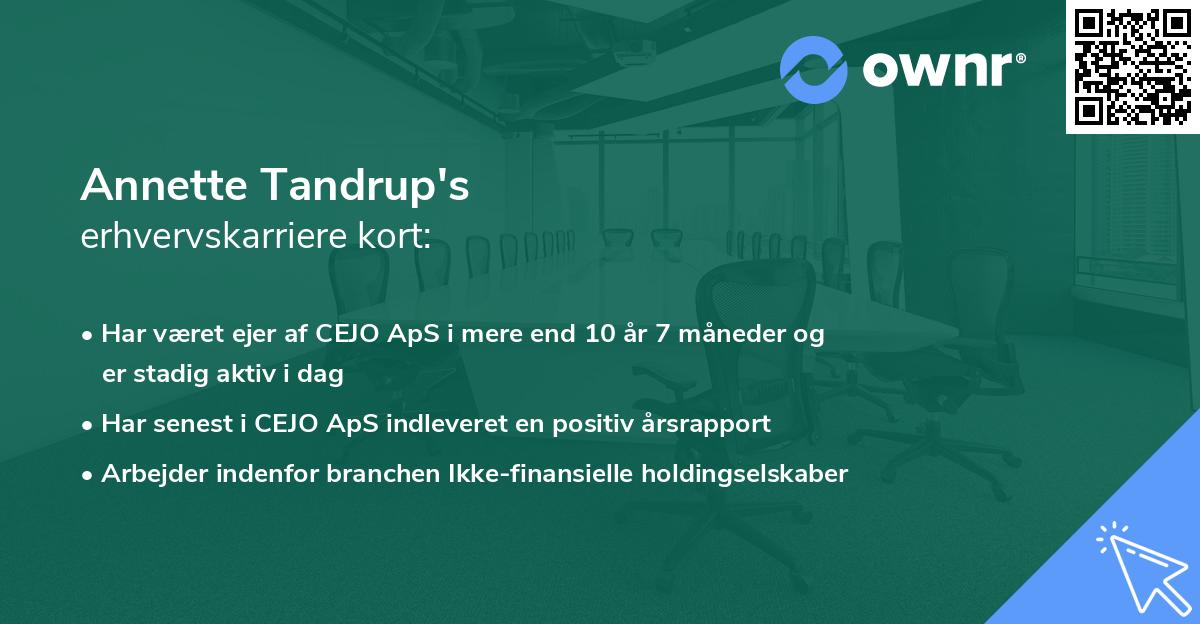 ownr®

Annette Tandrup's
erhvervskarriere kort:

• Har været ejer af CEJO ApS i mere end 10 år 7 måneder og er stadig aktiv i dag
• Har senest i CEJO ApS indleveret en positiv årsrapport
• Arbejder indenfor branchen Ikke-finansielle holdingselskaber